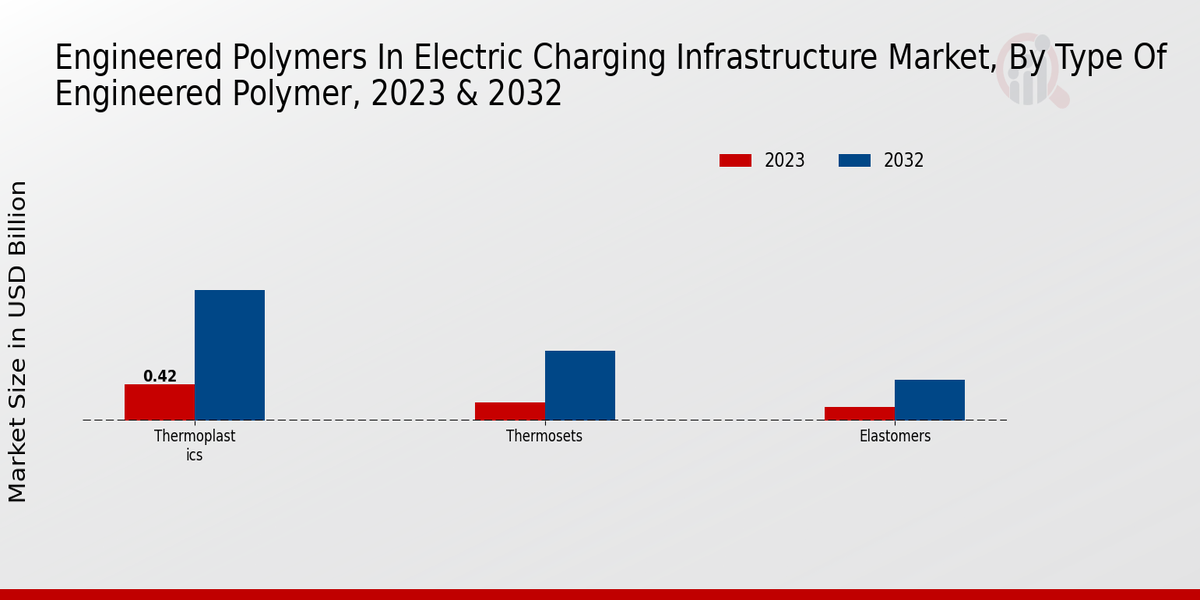 Engineered Polymers In Electric Charging Infrastructure Market, By Type Of Engineered Polymer, 2023 & 2032

2023 2032

Market Size in USD Billion

0.42

Thermoplastics

Thermosets

Elastomers